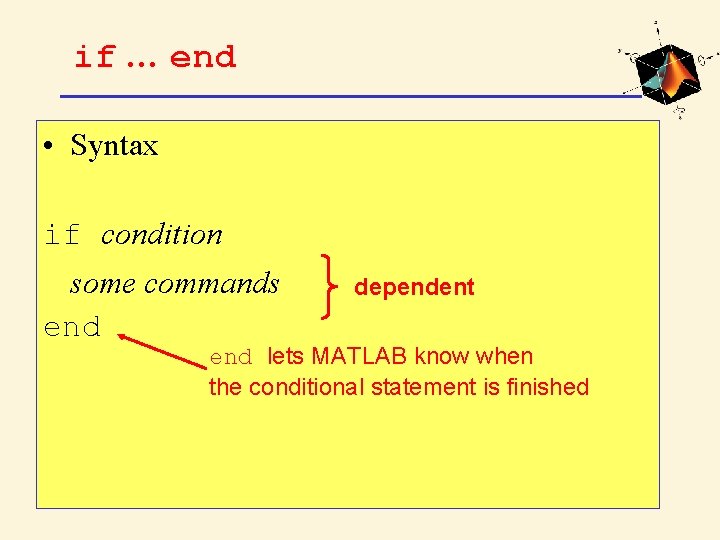 if … end

• Syntax

if condition
some commands
end

dependent

end lets MATLAB know when the conditional statement is finished